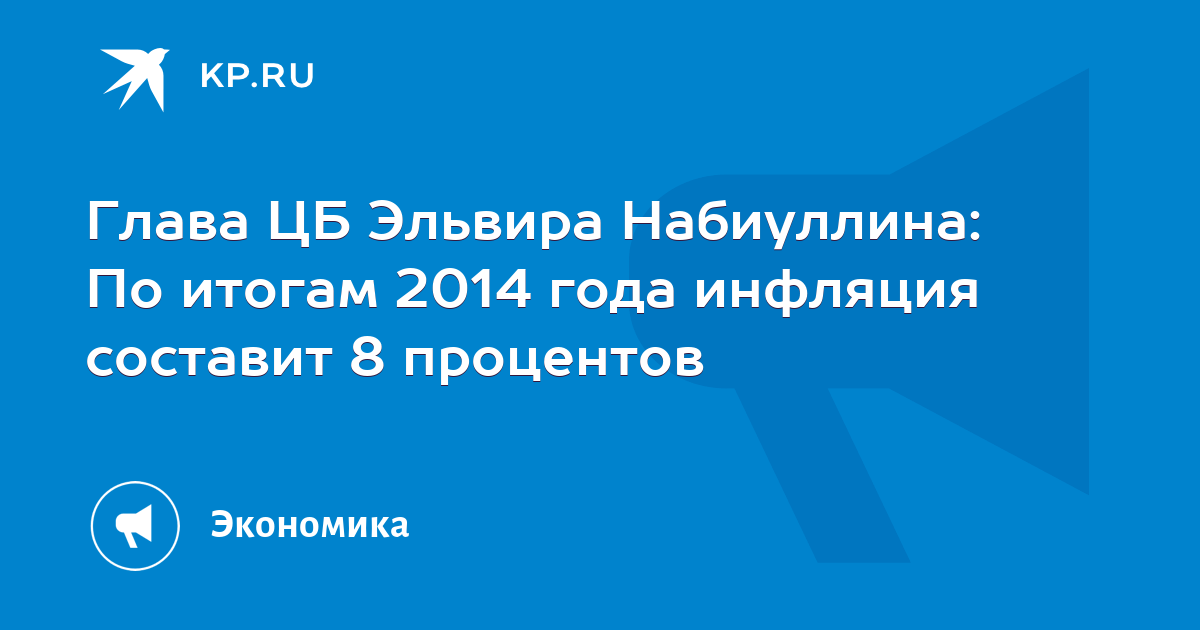 KP.RU

Глава ЦБ Эльвира Набиуллина: По итогам 2014 года инфляция составит 8 процентов

Экономика